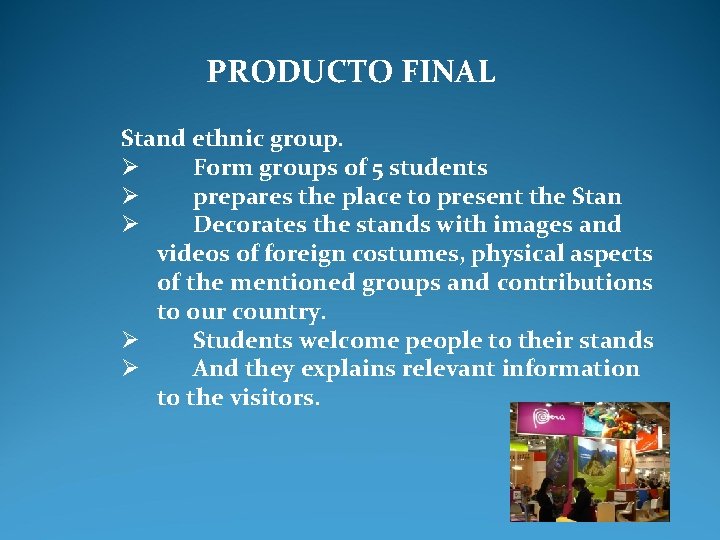 PRODUCTO FINAL

Stand ethnic group.

➢ Form groups of 5 students
➢ prepares the place to present the Stan
➢ Decorates the stands with images and videos of foreign costumes, physical aspects of the mentioned groups and contributions to our country.
➢ Students welcome people to their stands
➢ And they explains relevant information to the visitors.

Perú